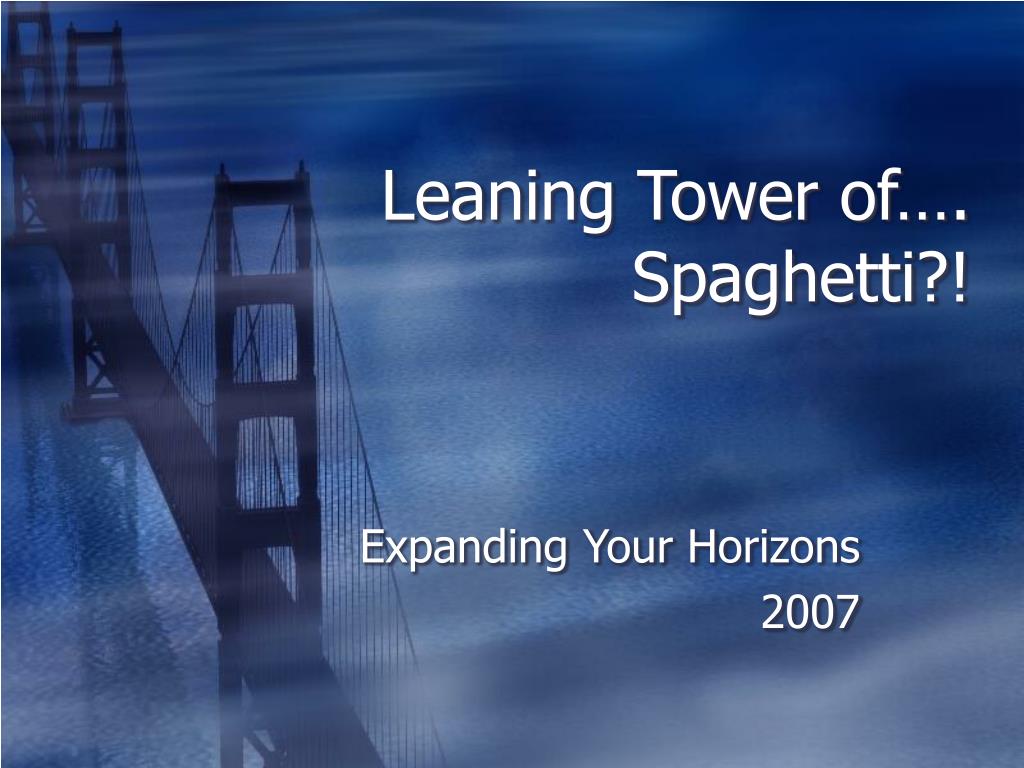 Leaning Tower of…. Spaghetti?!

Expanding Your Horizons
2007